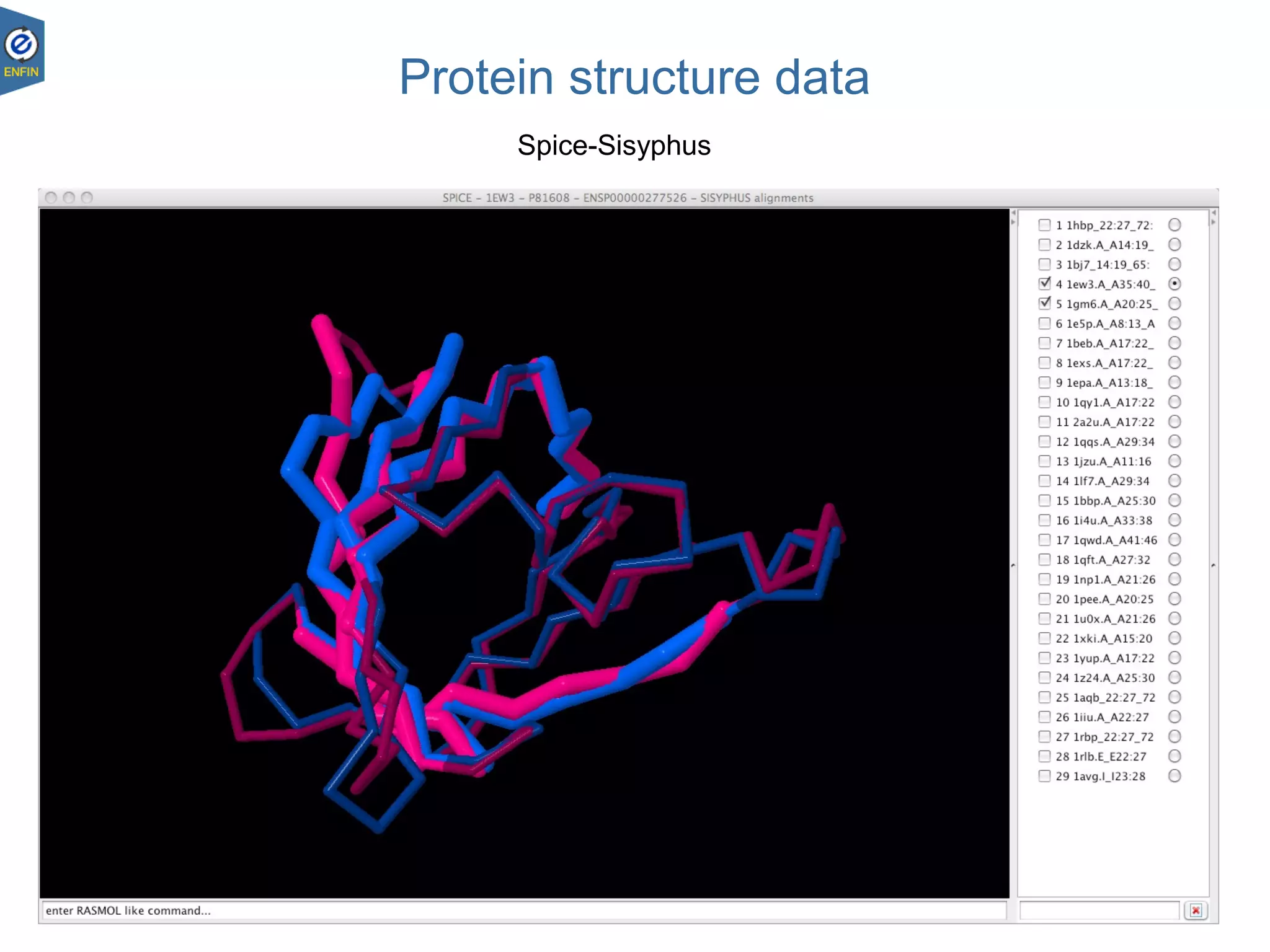 ENFIN

Protein structure data

Spice-Sisyphus

SPICE – 1EW3 – P81608 – ENSP00000277526 – SISYPHUS alignments

1 1hbp_22:27_72:
2 1dzk.A_A14:19_
3 1bj7_14:19_65:
4 1ew3.A_A35:40_
5 1gm6.A_A20:25_
6 1e5p.A_A8:13_A
7 1beb.A_A17:22_
8 1exs.A_A17:22_
9 1epa.A_A13:18_
10 1qy1.A_A17:22
11 2a2u.A_A17:22
12 1qqs.A_A29:34
13 1jzu.A_A11:16
14 1lf7.A_A29:34
15 1bbp.A_A25:30
16 1i4u.A_A33:38
17 1qwd.A_A41:46
18 1qft.A_A27:32
19 1np1.A_A21:26
20 1pee.A_A20:25
21 1u0x.A_A21:26
22 1xki.A_A15:20
23 1yup.A_A17:22
24 1z24.A_A25:30
25 1aqb_22:27_72
26 1iiu.A_A22:27
27 1rbp_22:27_72
28 1rlb.E_E22:27
29 1avg.I_I23:28

enter RASMOL like command...